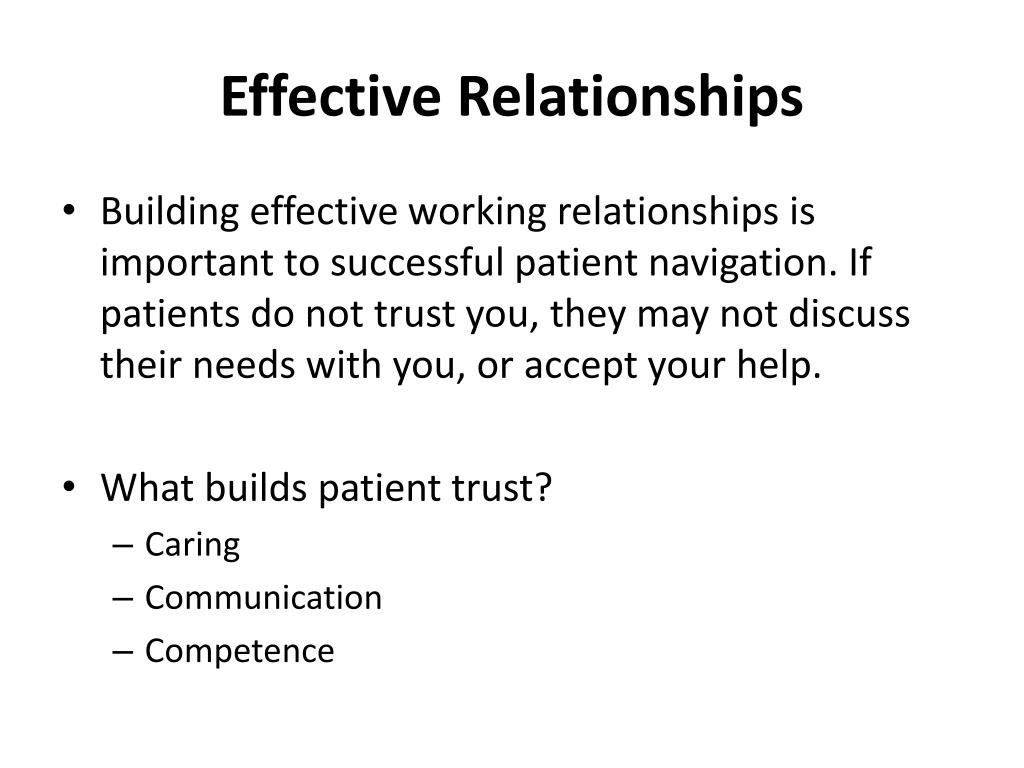 Effective Relationships

• Building effective working relationships is important to successful patient navigation. If patients do not trust you, they may not discuss their needs with you, or accept your help.

• What builds patient trust?
– Caring
– Communication
– Competence